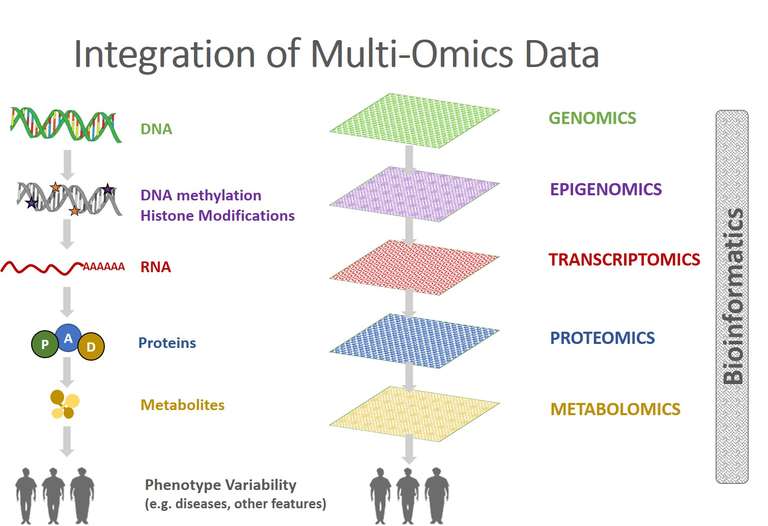 Integration of Multi-Omics Data

DNA

DNA methylation
Histone Modifications

AAAAAA RNA

P A D Proteins

Metabolites

Phenotype Variability
(e.g. diseases, other features)

GENOMICS

EPIGENOMICS

TRANSCRIPTOMICS

PROTEOMICS

METABOLOMICS

Bioinformatics